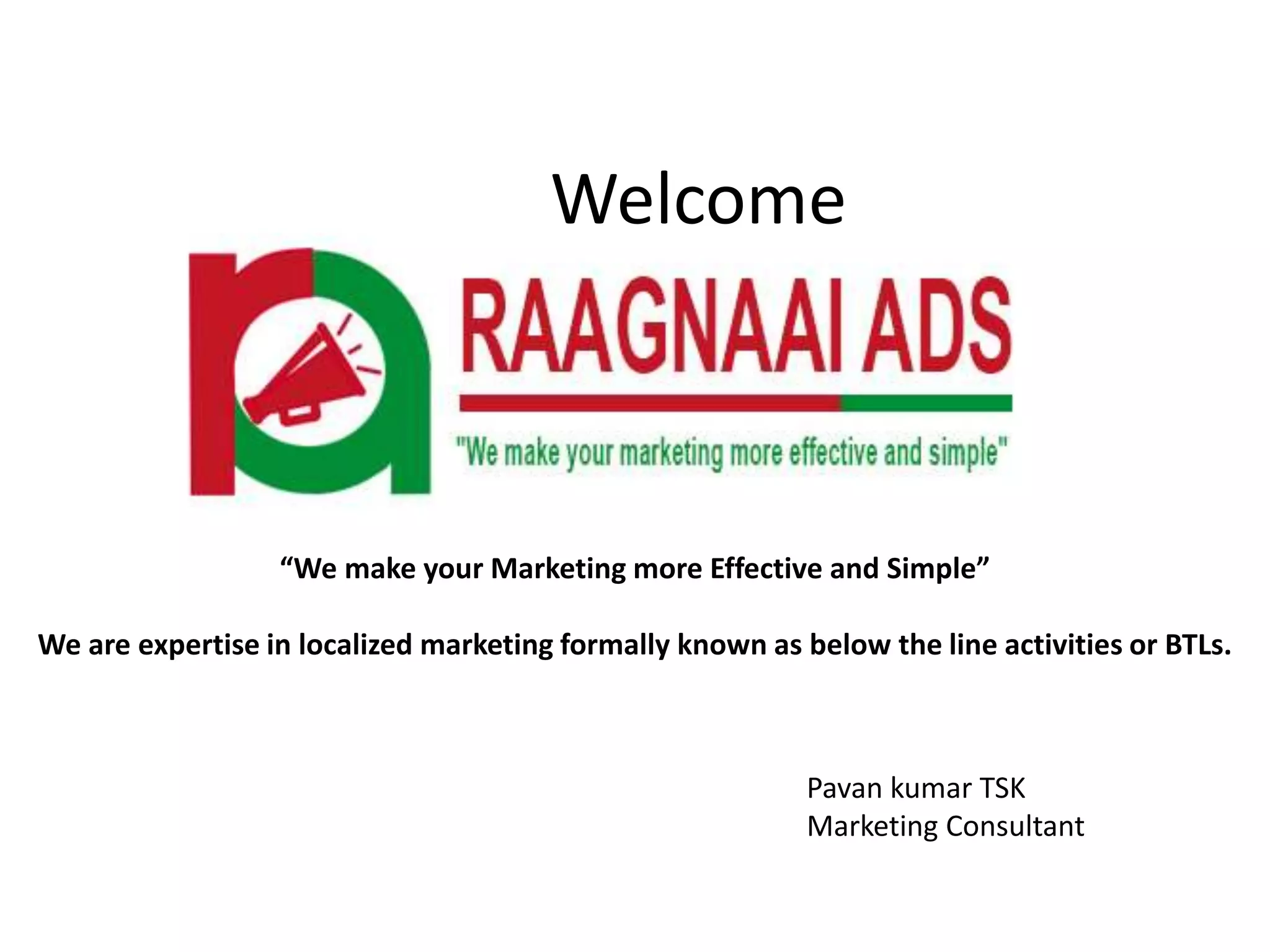 Welcome

RAAGNAAI ADS

"We make your marketing more effective and simple"

“We make your Marketing more Effective and Simple”

We are expertise in localized marketing formally known as below the line activities or BTLs.

Pavan kumar TSK
Marketing Consultant